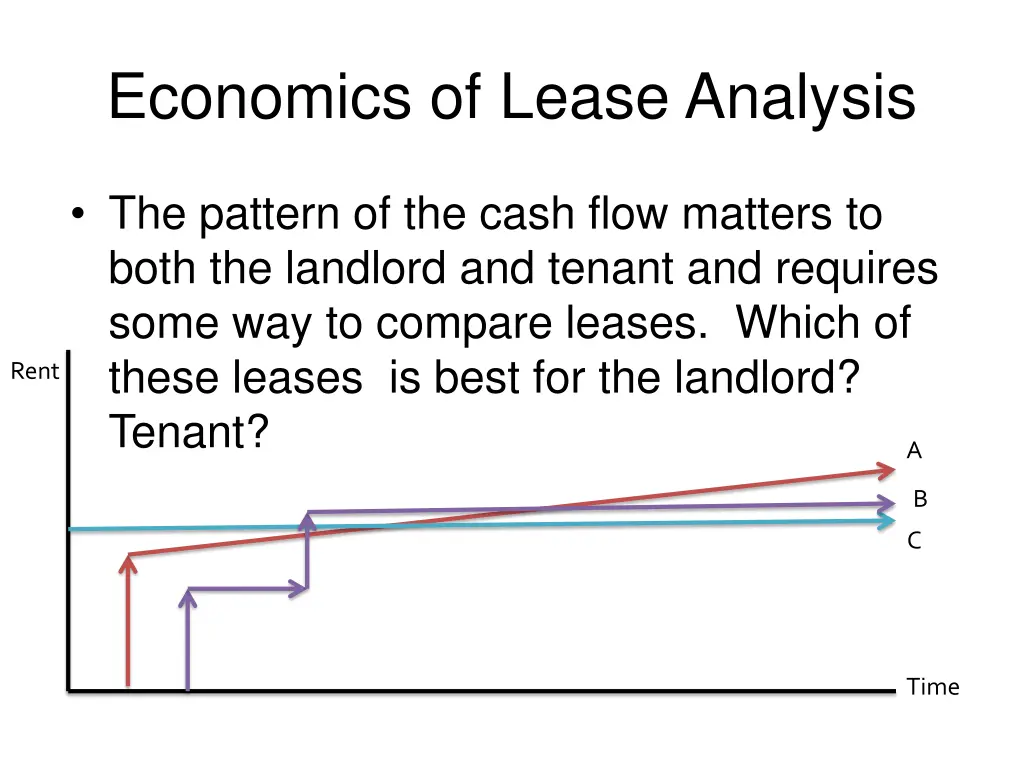 Economics of Lease Analysis

• The pattern of the cash flow matters to both the landlord and tenant and requires some way to compare leases. Which of these leases is best for the landlord? Tenant?

Rent

A

B

C

Time